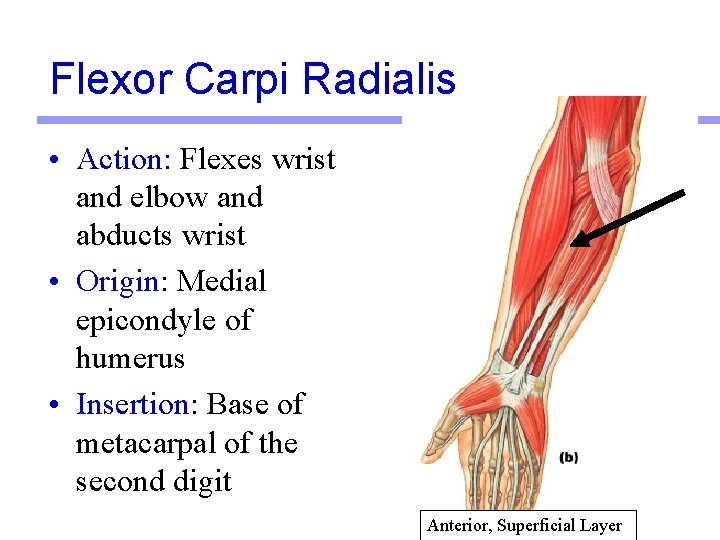 Flexor Carpi Radialis

• Action: Flexes wrist and elbow and abducts wrist
• Origin: Medial epicondyle of humerus
• Insertion: Base of metacarpal of the second digit

(b)

Anterior, Superficial Layer